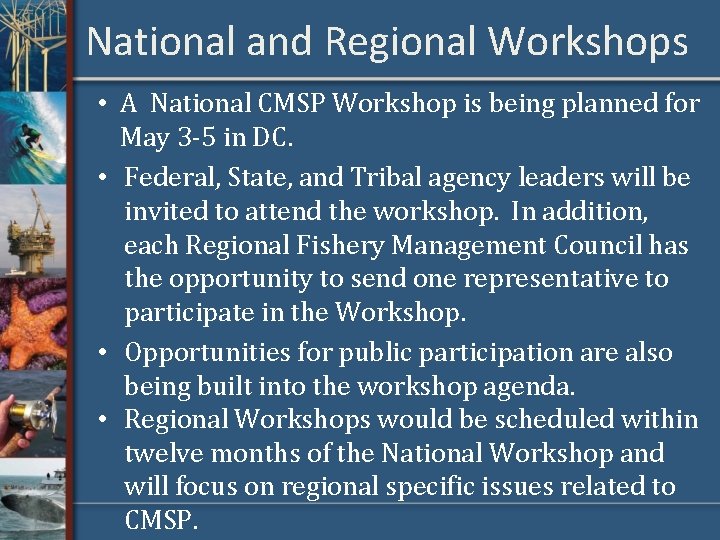 National and Regional Workshops

• A National CMSP Workshop is being planned for May 3-5 in DC.

• Federal, State, and Tribal agency leaders will be invited to attend the workshop. In addition, each Regional Fishery Management Council has the opportunity to send one representative to participate in the Workshop.

• Opportunities for public participation are also being built into the workshop agenda.

• Regional Workshops would be scheduled within twelve months of the National Workshop and will focus on regional specific issues related to CMSP.